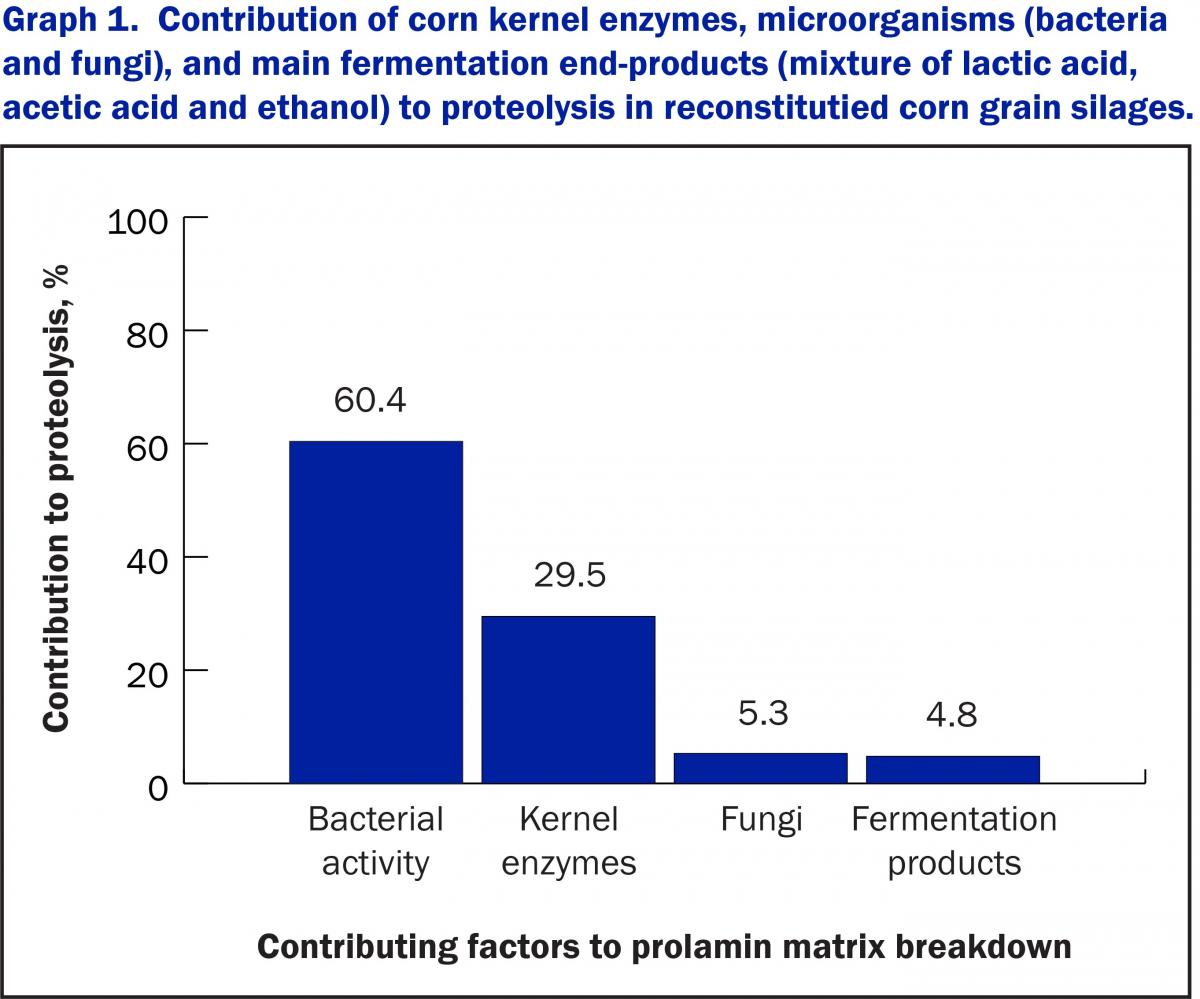 Graph 1. Contribution of corn kernel enzymes, microorganisms (bacteria and fungi), and main fermentation end-products (mixture of lactic acid, acetic acid and ethanol) to proteolysis in reconstitutied corn grain silages.

Contribution to proteolysis, %

100
80
60
40
20
0

60.4
29.5
5.3
4.8

Bacterial activity
Kernel enzymes
Fungi
Fermentation products

Contributing factors to prolamin matrix breakdown